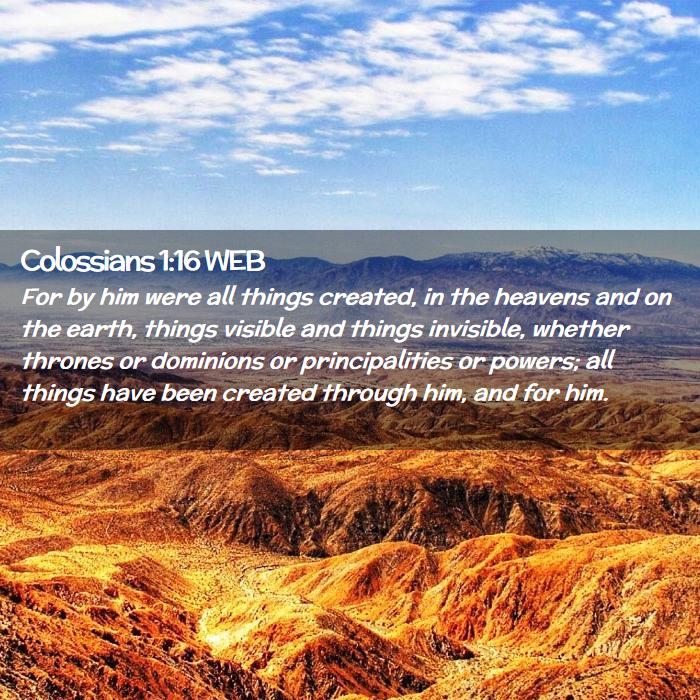 Colossians 1:16 WEB

For by him were all things created, in the heavens and on the earth, things visible and things invisible, whether thrones or dominions or principalities or powers; all things have been created through him, and for him.